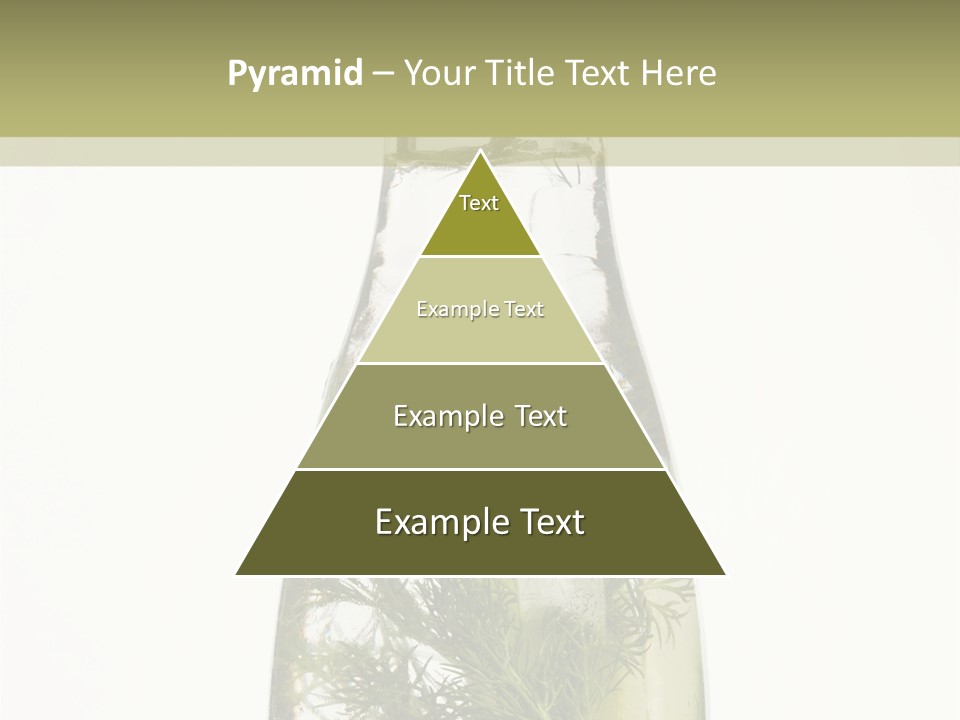 Pyramid – Your Title Text Here

Text

Example Text

Example Text

Example Text